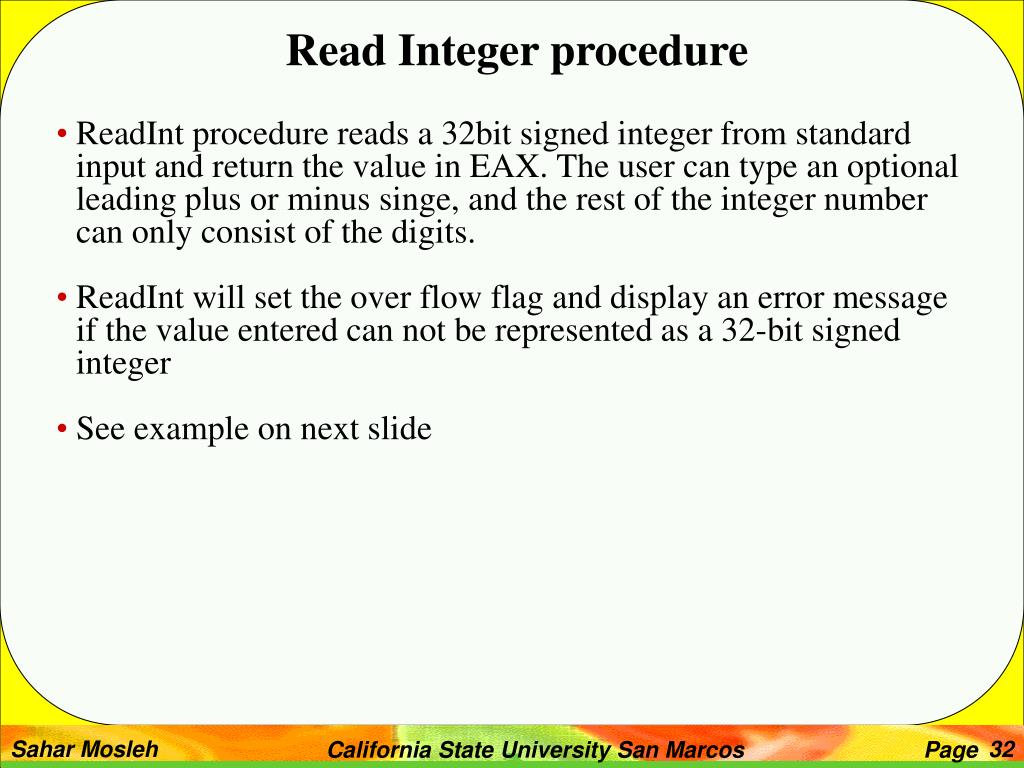 Read Integer procedure

• ReadInt procedure reads a 32bit signed integer from standard input and return the value in EAX. The user can type an optional leading plus or minus singe, and the rest of the integer number can only consist of the digits.

• ReadInt will set the over flow flag and display an error message if the value entered can not be represented as a 32-bit signed integer

• See example on next slide

Sahar Mosleh California State University San Marcos Page 32